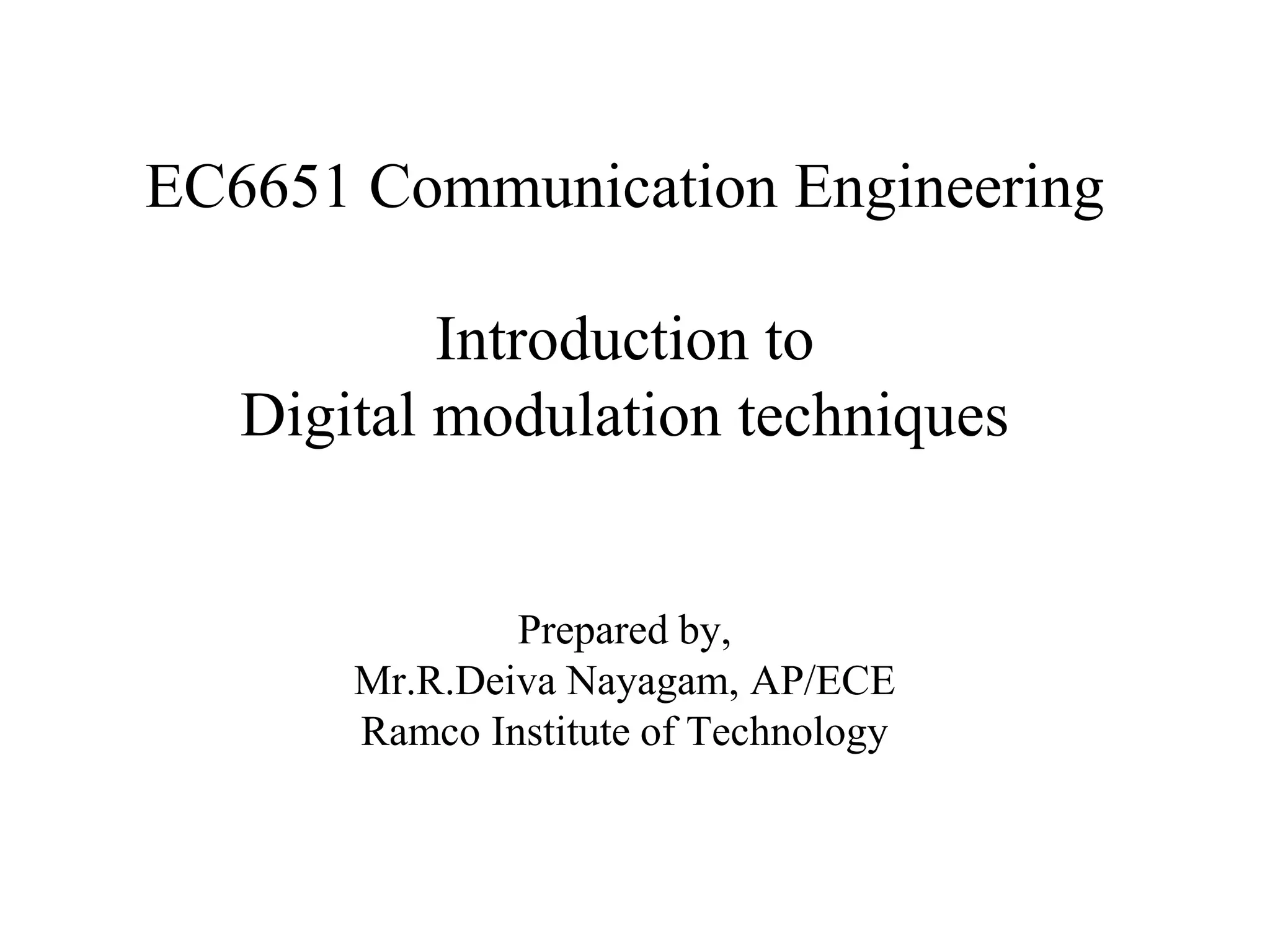 EC6651 Communication Engineering

Introduction to
Digital modulation techniques

Prepared by,
Mr.R.Deiva Nayagam, AP/ECE
Ramco Institute of Technology